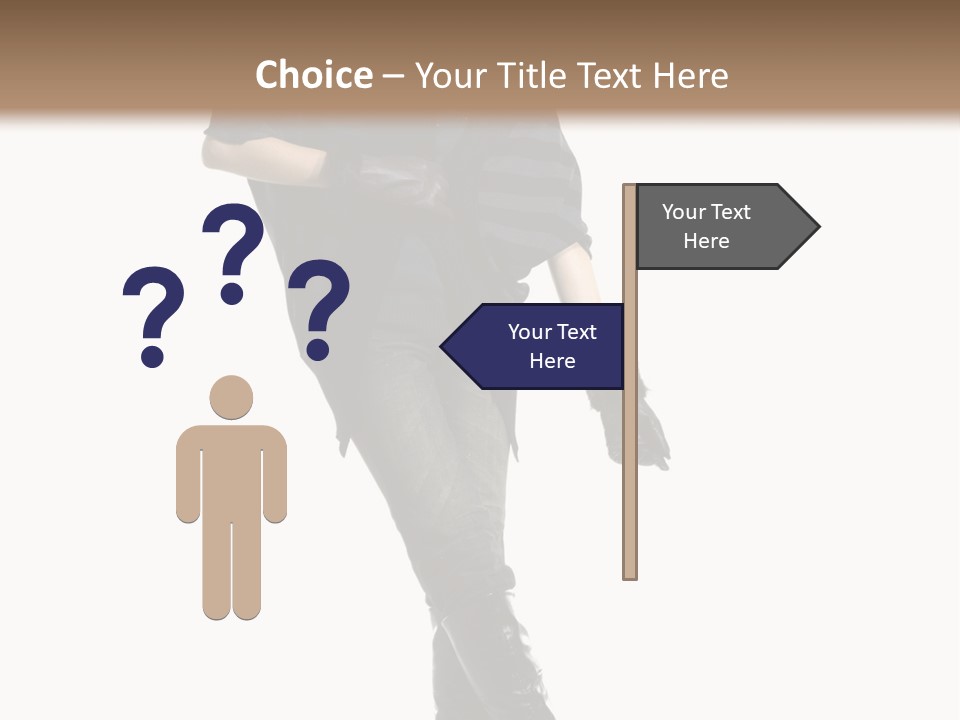 Choice – Your Title Text Here

? ? ?

Your Text Here

Your Text Here